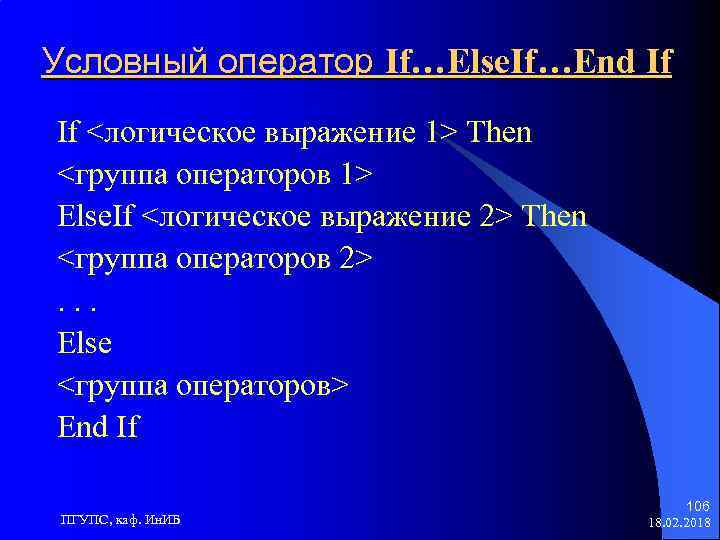 Условный оператор If…ElseIf…End If

If <логическое выражение 1> Then
<группа операторов 1>
ElseIf <логическое выражение 2> Then
<группа операторов 2>
. . .
Else
<группа операторов>
End If

ПГУПС, каф. ИнИБ

106
18.02.2018